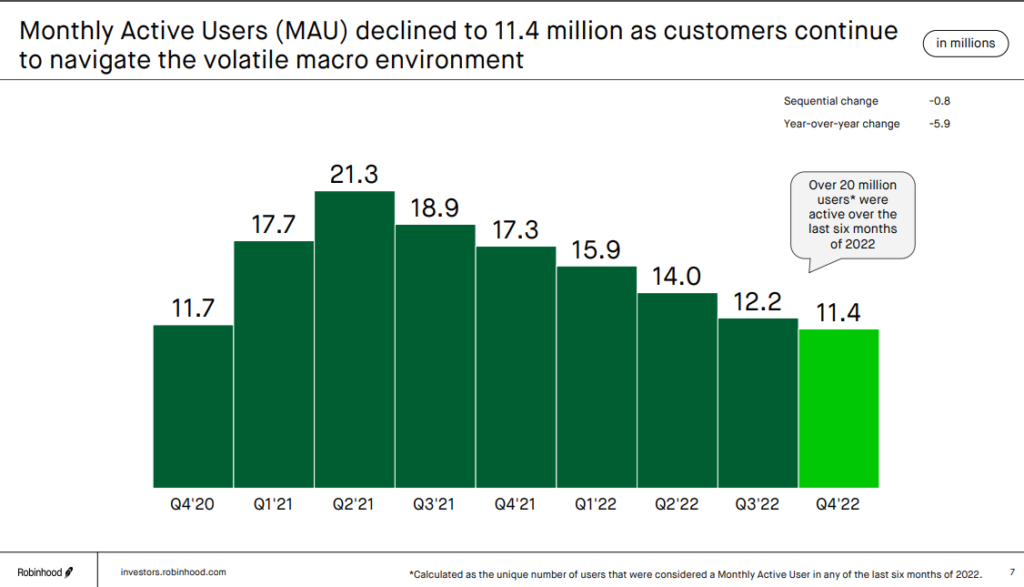 Monthly Active Users (MAU) declined to 11.4 million as customers continue to navigate the volatile macro environment

in millions

Sequential change -0.8
Year-over-year change -5.9

Over 20 million users* were active over the last six months of 2022

11.7
17.7
21.3
18.9
17.3
15.9
14.0
12.2
11.4

Q4'20 Q1'21 Q2'21 Q3'21 Q4'21 Q1'22 Q2'22 Q3'22 Q4'22

Robinhood

investors.robinhood.com

*Calculated as the unique number of users that were considered a Monthly Active User in any of the last six months of 2022.

7